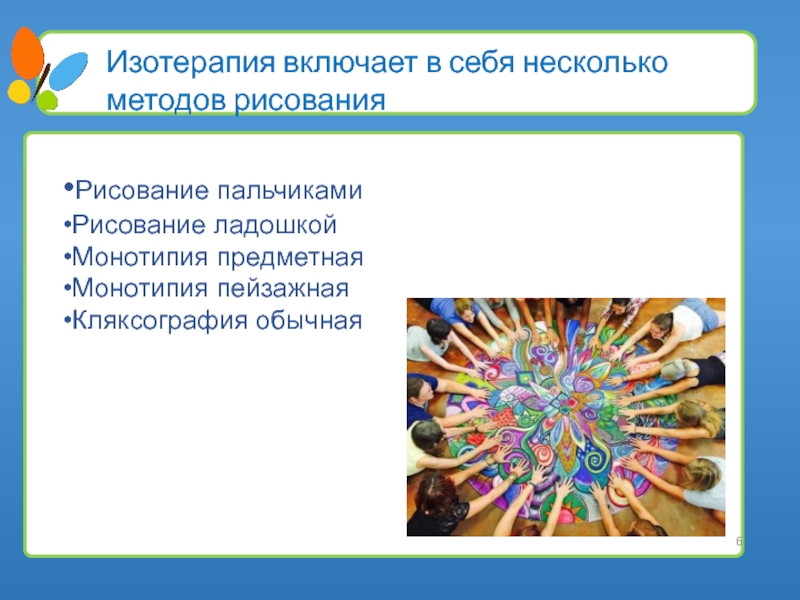 Изотерапия включает в себя несколько методов рисования

•Рисование пальчиками
•Рисование ладошкой
•Монотипия предметная
•Монотипия пейзажная
•Кляксография обычная

6